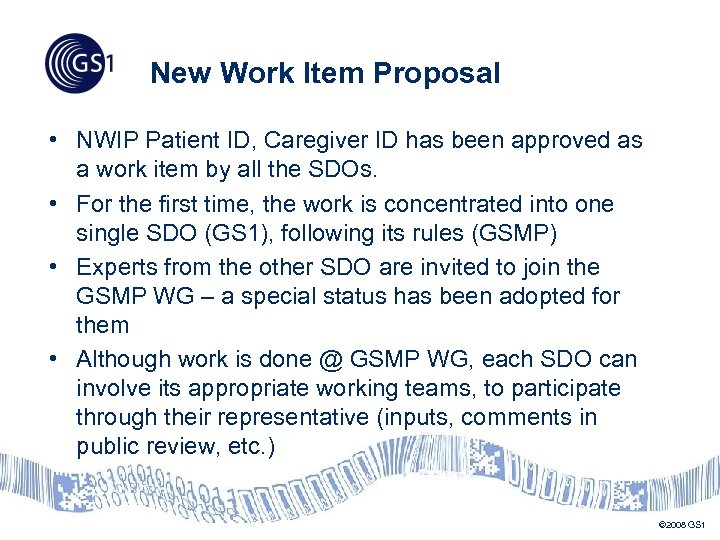 GS1

New Work Item Proposal

• NWIP Patient ID, Caregiver ID has been approved as a work item by all the SDOs.
• For the first time, the work is concentrated into one single SDO (GS1), following its rules (GSMP)
• Experts from the other SDO are invited to join the GSMP WG – a special status has been adopted for them
• Although work is done @ GSMP WG, each SDO can involve its appropriate working teams, to participate through their representative (inputs, comments in public review, etc.)

©2008 GS1